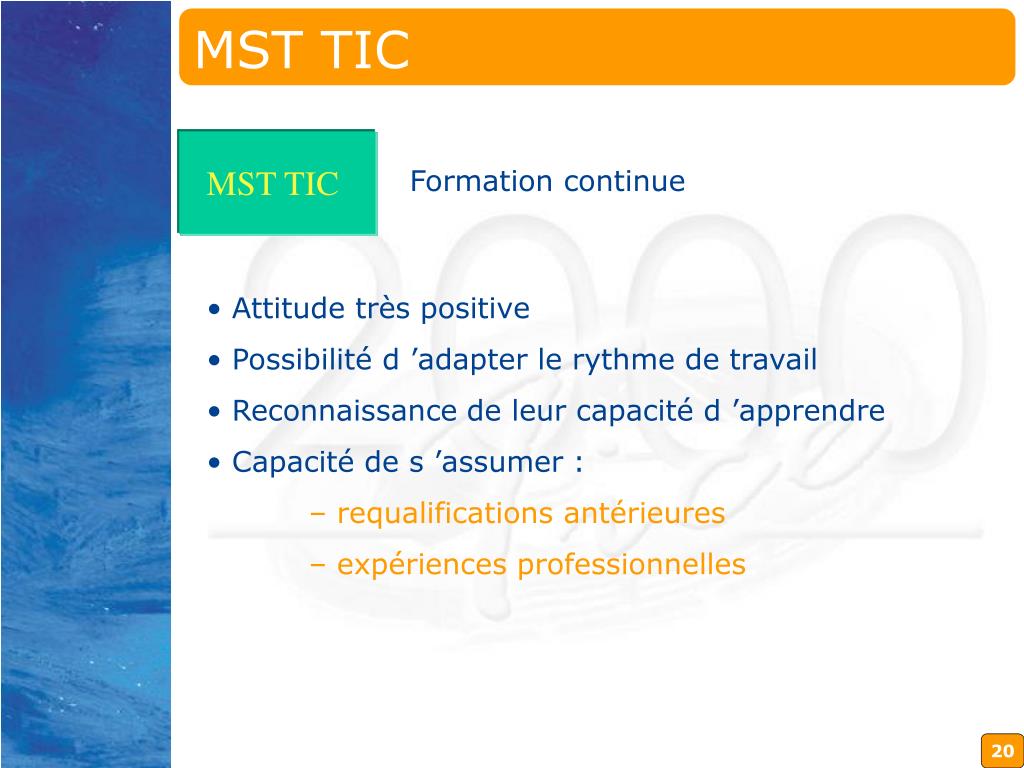 MST TIC

MST TIC

Formation continue

• Attitude très positive
• Possibilité d ’adapter le rythme de travail
• Reconnaissance de leur capacité d ’apprendre
• Capacité de s ’assumer :
– requalifications antérieures
– expériences professionnelles

20